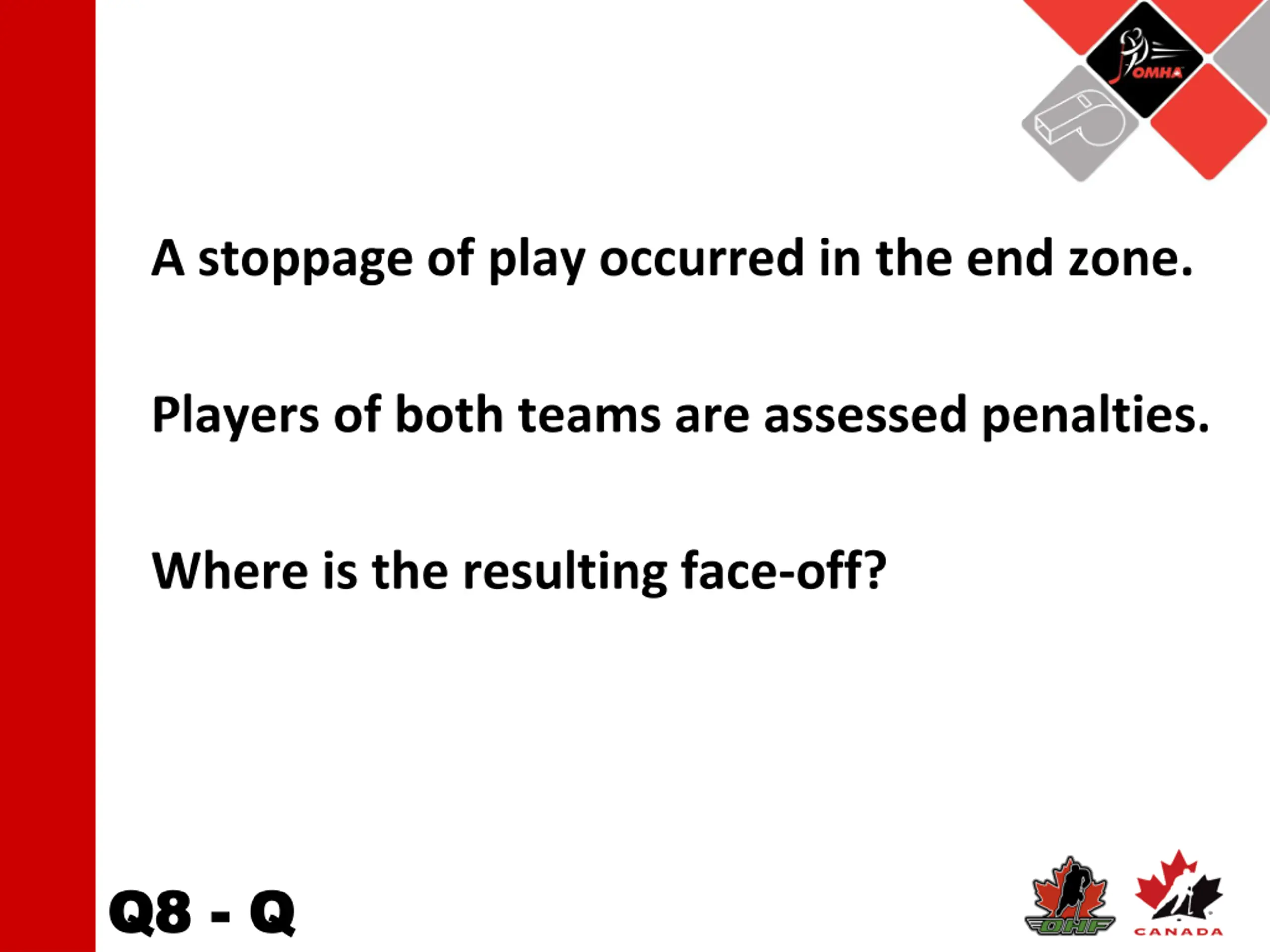 OMHA

A stoppage of play occurred in the end zone.

Players of both teams are assessed penalties.

Where is the resulting face-off?

Q8 - Q

OHF

CANADA